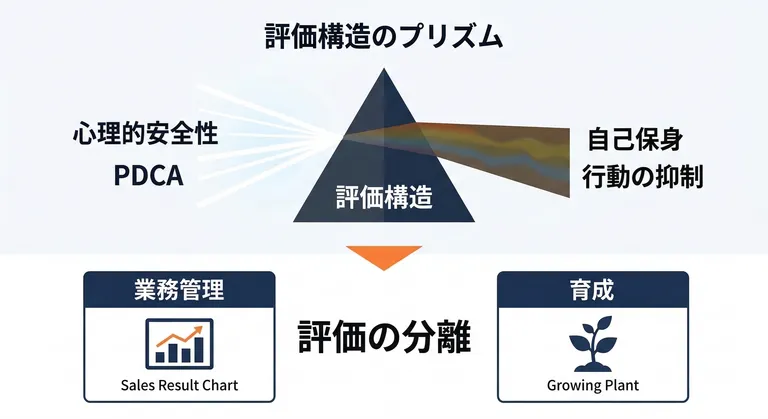 評価構造のプリズム

心理的安全性

PDCA

評価構造

自己保身

行動の抑制

業務管理

Sales Result Chart

評価の分離

育成

Growing Plant